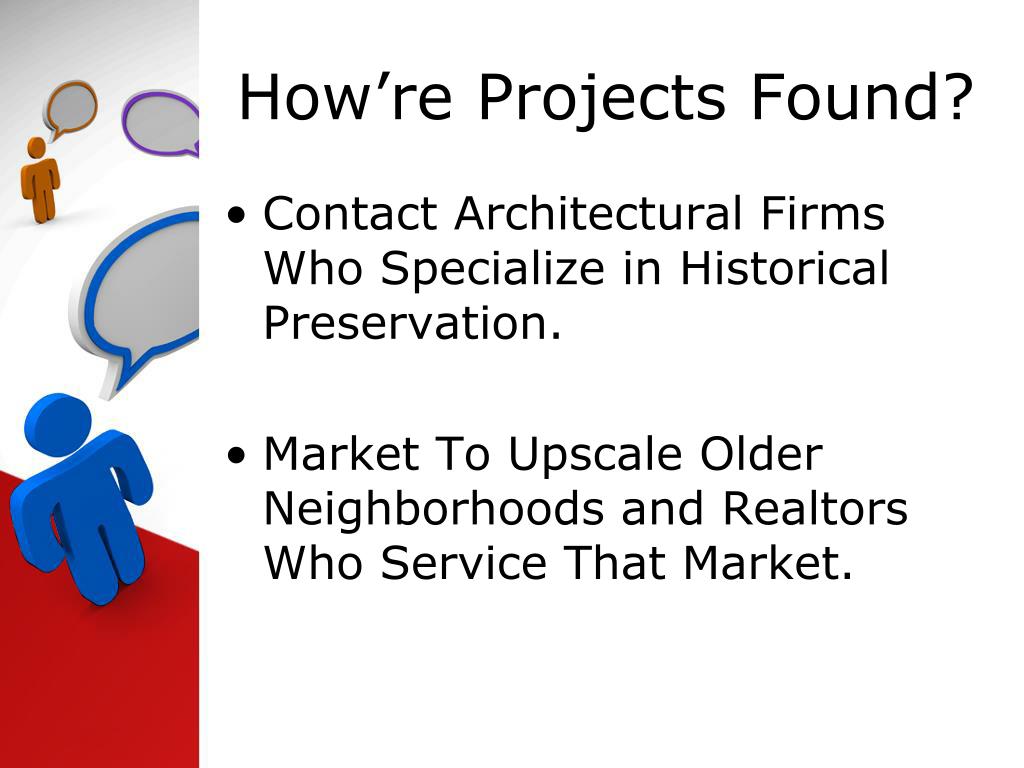 How’re Projects Found?

• Contact Architectural Firms Who Specialize in Historical Preservation.

• Market To Upscale Older Neighborhoods and Realtors Who Service That Market.